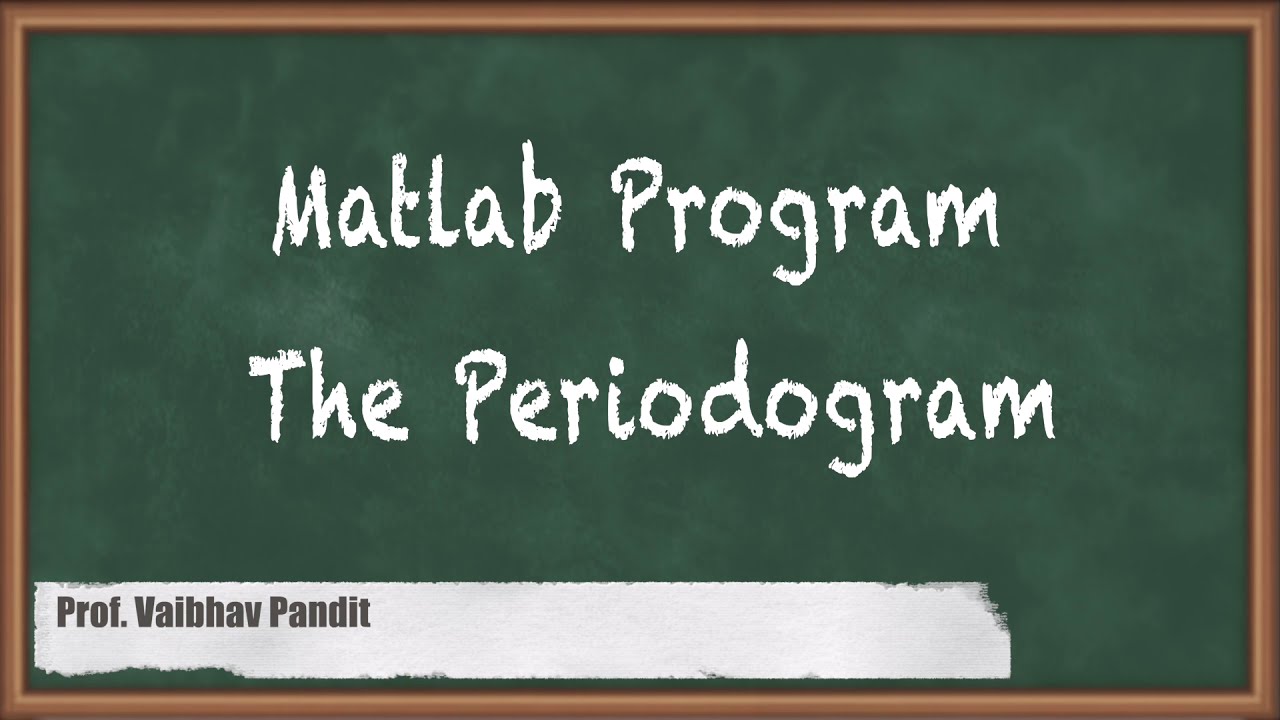 Matlab Program
The Periodogram

Prof. Vaibhav Pandit